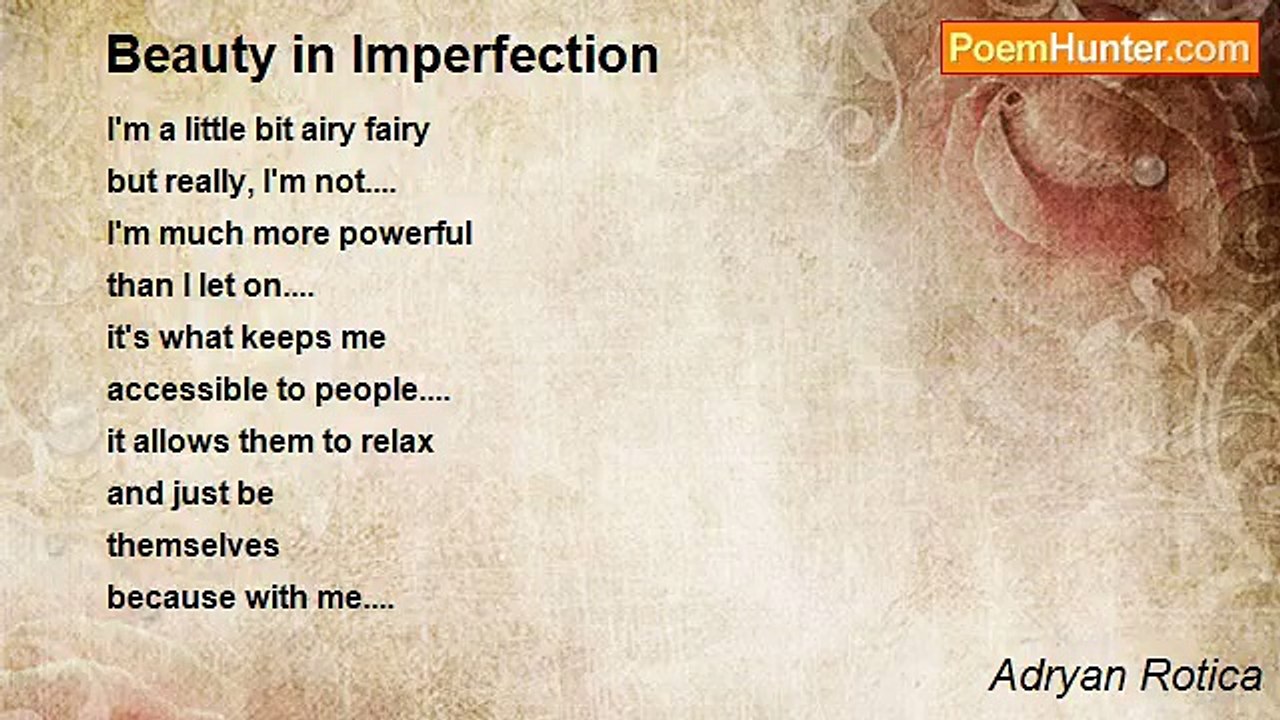 Beauty in Imperfection

PoemHunter.com

I'm a little bit airy fairy
but really, I'm not....
I'm much more powerful
than I let on....
it's what keeps me
accessible to people....
it allows them to relax
and just be
themselves
because with me....

Adryan Rotica